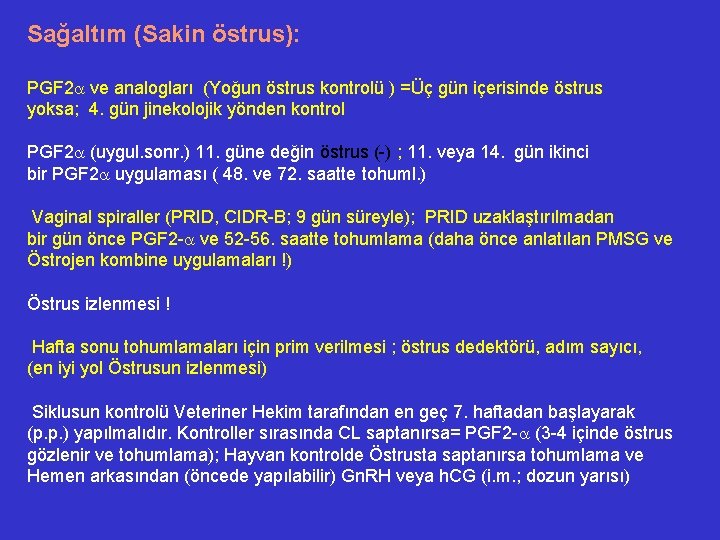 Sağaltım (Sakin östrus):

PGF2$\alpha$ ve analogları (Yoğun östrus kontrolü ) =Üç gün içerisinde östrus yoksa; 4. gün jinekolojik yönden kontrol

PGF2$\alpha$ (uygul.sonr.) 11. güne değin östrus (-) ; 11. veya 14. gün ikinci bir PGF2$\alpha$ uygulaması ( 48. ve 72. saatte tohuml.)

Vaginal spiraller (PRID, CIDR-B; 9 gün süreyle); PRID uzaklaştırılmadan bir gün önce PGF2-$\alpha$ ve 52-56. saatte tohumlama (daha önce anlatılan PMSG ve Östrojen kombine uygulamaları !)

Östrus izlenmesi !

Hafta sonu tohumlamaları için prim verilmesi ; östrus dedektörü, adım sayıcı, (en iyi yol Östrusun izlenmesi)

Siklusun kontrolü Veteriner Hekim tarafından en geç 7. haftadan başlayarak (p.p.) yapılmalıdır. Kontroller sırasında CL saptanırsa= PGF2-$\alpha$ (3-4 içinde östrus gözlenir ve tohumlama); Hayvan kontrolde Östrusta saptanırsa tohumlama ve Hemen arkasından (öncede yapılabilir) GnRH veya hCG (i.m.; dozun yarısı)